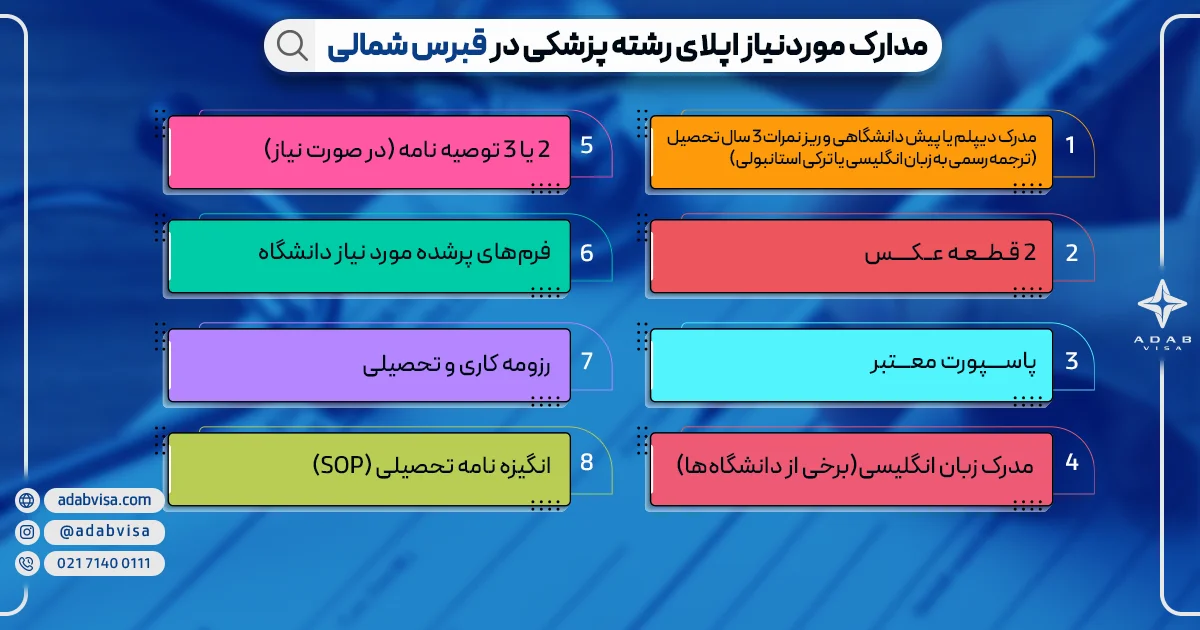 مدارک موردنیاز اپلای رشته پزشکی در قبرس شمالی

1 مدرک دیپلم یا پیش دانشگاهی و ریز نمرات 3 سال تحصیل (ترجمه رسمی به زبان انگلیسی یا ترکی استانبولی)

2 2 قطعه عکس

3 پاسپورت معتبر

4 مدرک زبان انگلیسی (برخی از دانشگاه‌ها)

5 2 یا 3 توصیه نامه (در صورت نیاز)

6 فرم‌های پرشده مورد نیاز دانشگاه

7 رزومه کاری و تحصیلی

8 انگیزه نامه تحصیلی (SOP)

ADAB VISA

adabvisa.com
@adabvisa
021 7140 0111